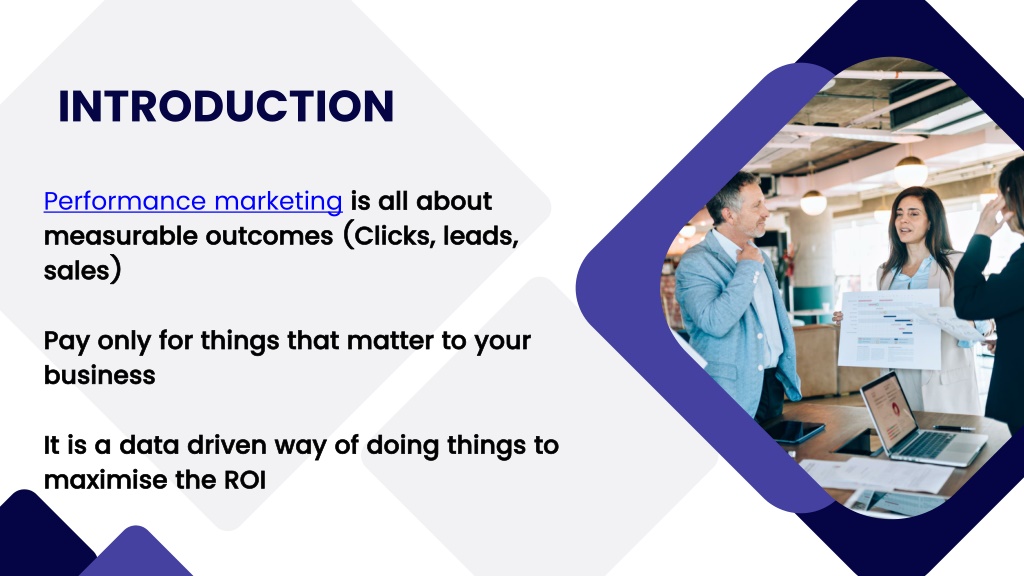 INTRODUCTION

Performance marketing is all about measurable outcomes (Clicks, leads, sales)

Pay only for things that matter to your business

It is a data driven way of doing things to maximise the ROI